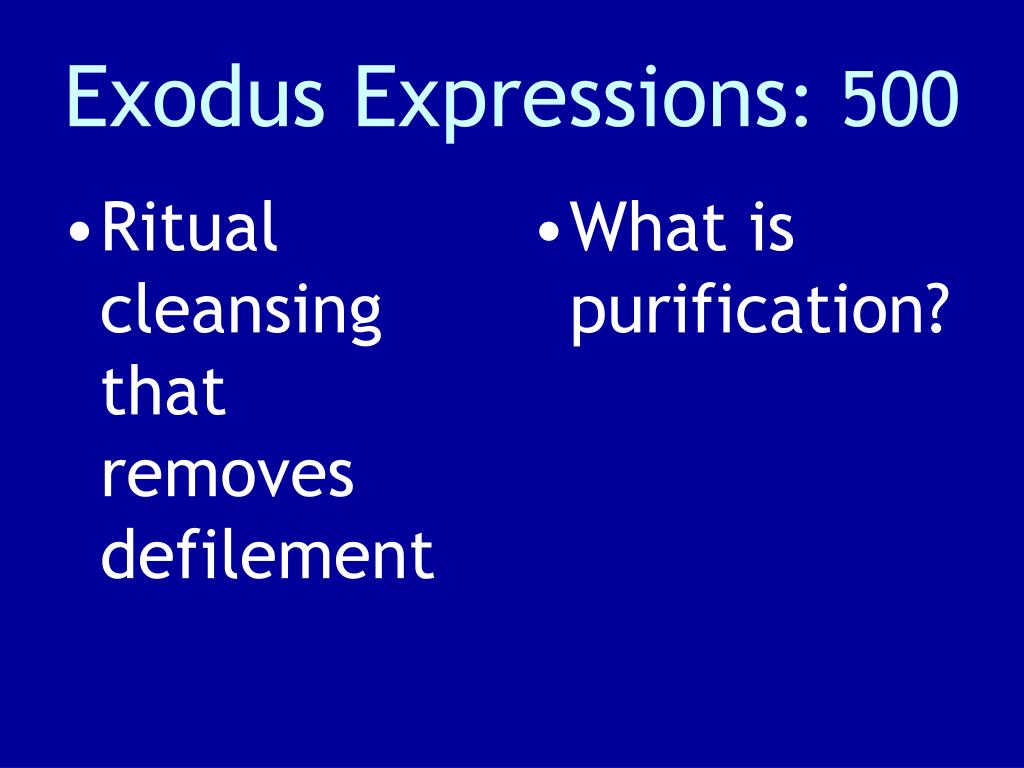 Exodus Expressions: 500

• Ritual cleansing that removes defilement

• What is purification?